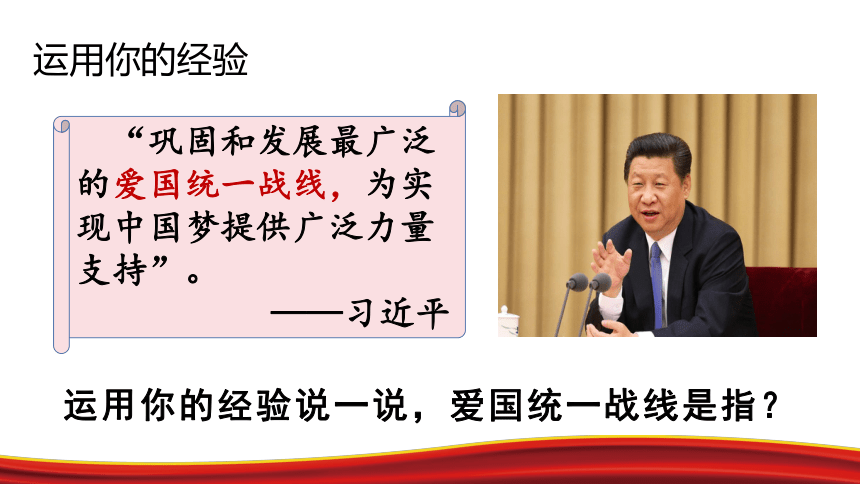 运用你的经验

“巩固和发展最广泛的爱国统一战线，为实现中国梦提供广泛力量支持”。

——习近平

运用你的经验说一说，爱国统一战线是指？